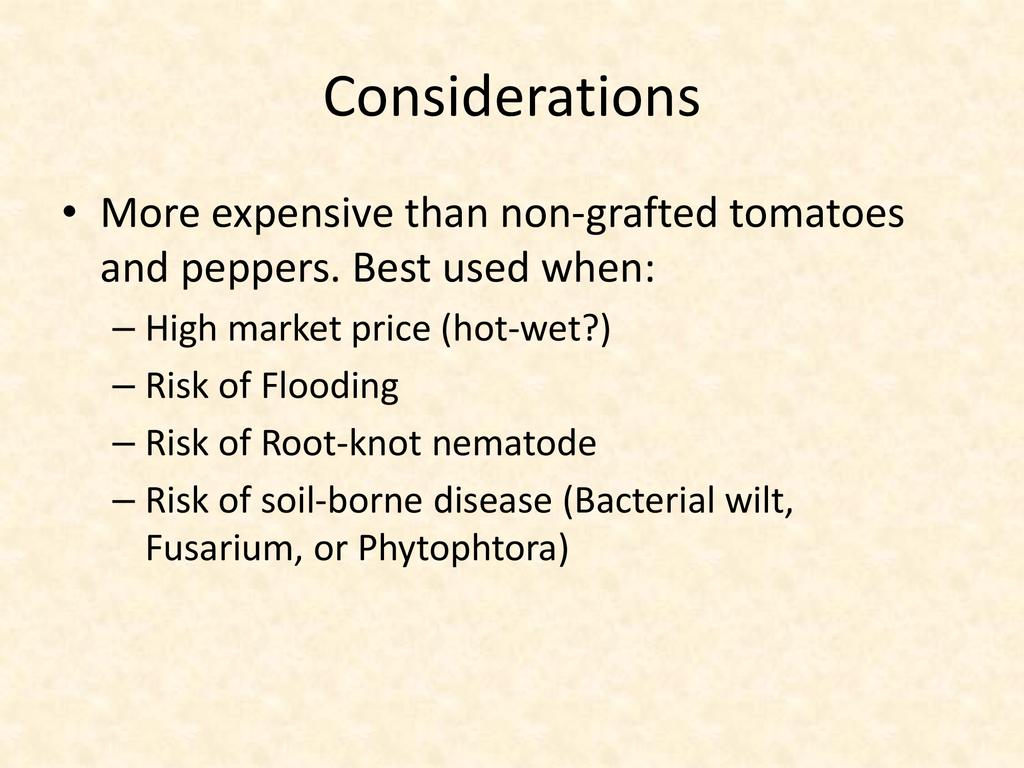 Considerations

• More expensive than non-grafted tomatoes and peppers. Best used when:
– High market price (hot-wet?)
– Risk of Flooding
– Risk of Root-knot nematode
– Risk of soil-borne disease (Bacterial wilt, Fusarium, or Phytophtora)